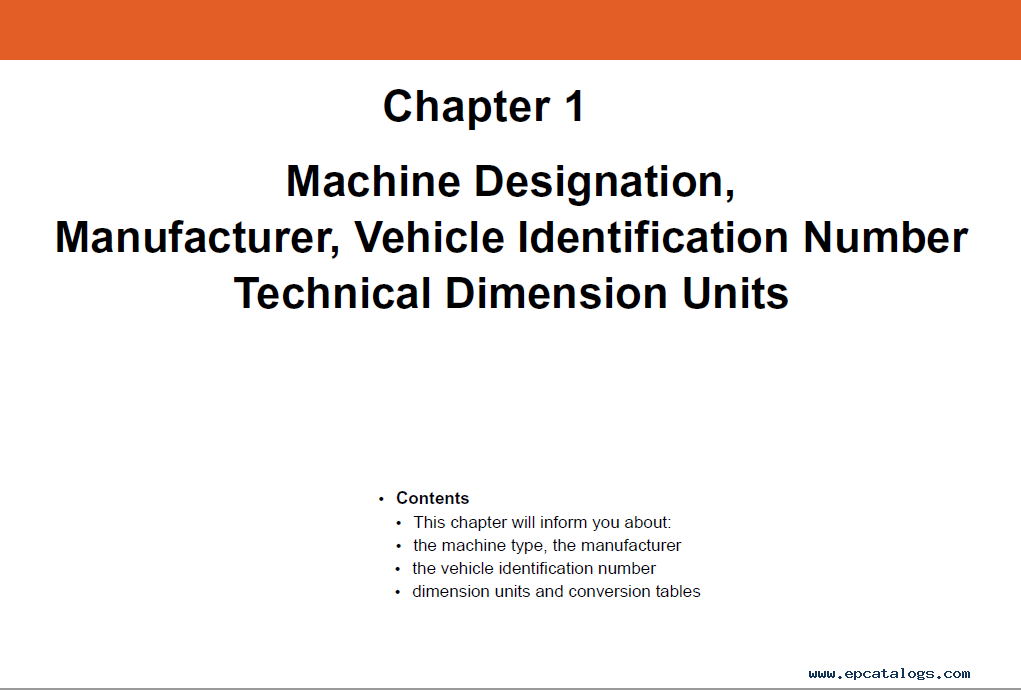 Chapter 1

Machine Designation,
Manufacturer, Vehicle Identification Number
Technical Dimension Units

• Contents
• This chapter will inform you about:
• the machine type, the manufacturer
• the vehicle identification number
• dimension units and conversion tables

www.epcatalogs.com